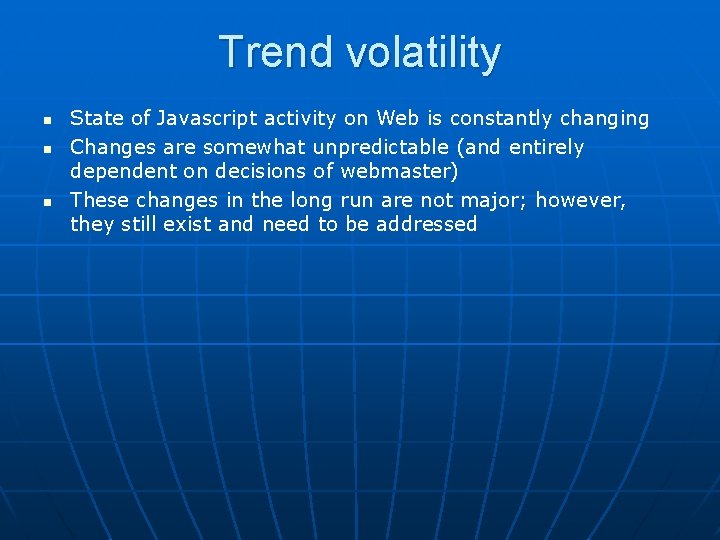 Trend volatility

- State of Javascript activity on Web is constantly changing
- Changes are somewhat unpredictable (and entirely dependent on decisions of webmaster)
- These changes in the long run are not major; however, they still exist and need to be addressed